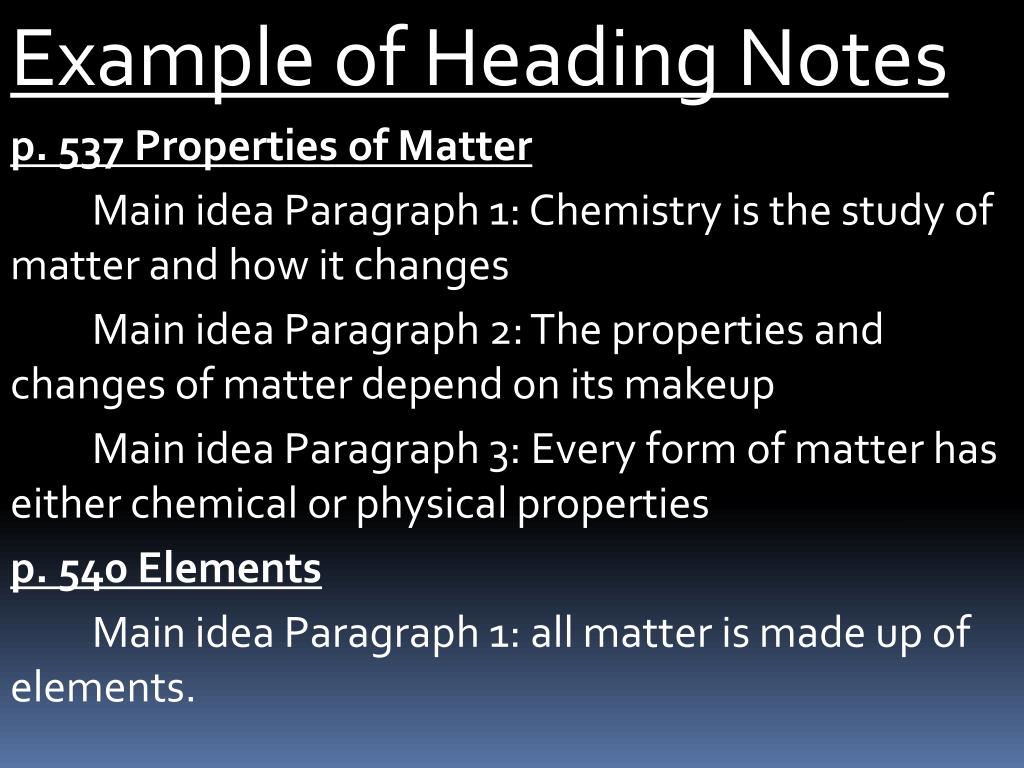 Example of Heading Notes

p. 537 Properties of Matter

Main idea Paragraph 1: Chemistry is the study of matter and how it changes

Main idea Paragraph 2: The properties and changes of matter depend on its makeup

Main idea Paragraph 3: Every form of matter has either chemical or physical properties

p. 540 Elements

Main idea Paragraph 1: all matter is made up of elements.